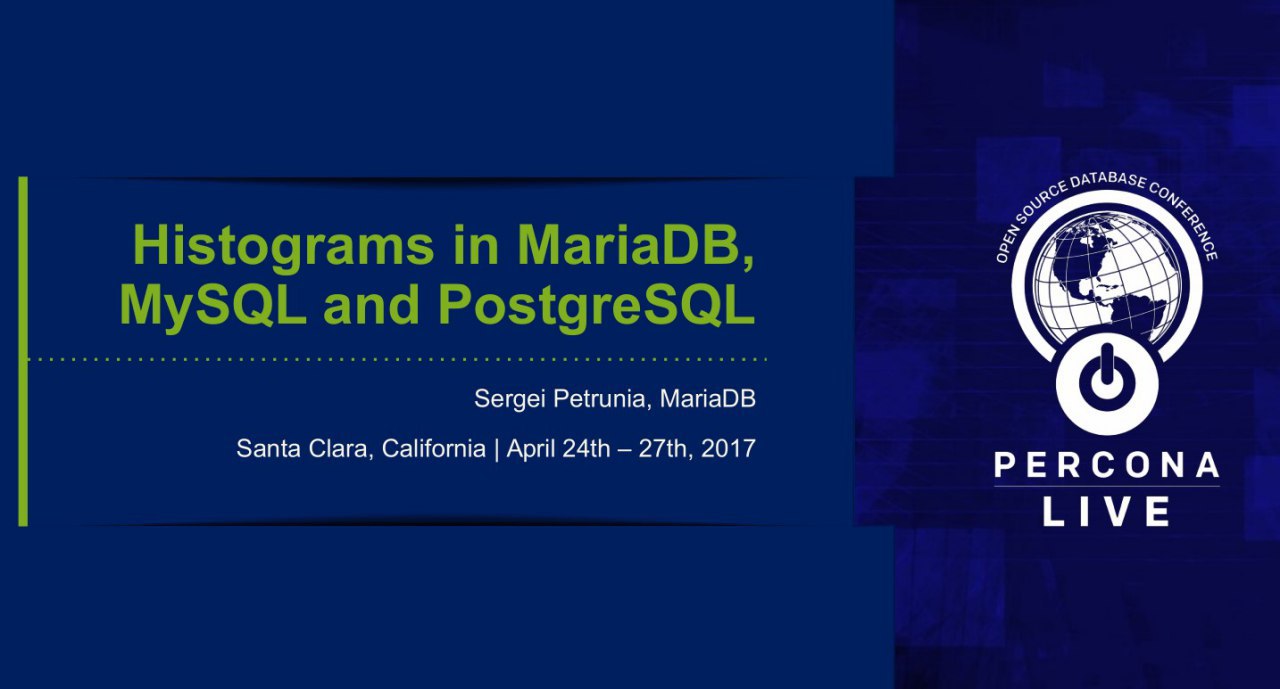 Histograms in MariaDB, MySQL and PostgreSQL

Sergei Petrunia, MariaDB

Santa Clara, California | April 24th – 27th, 2017

OPEN SOURCE DATABASE CONFERENCE

PERCONA
LIVE